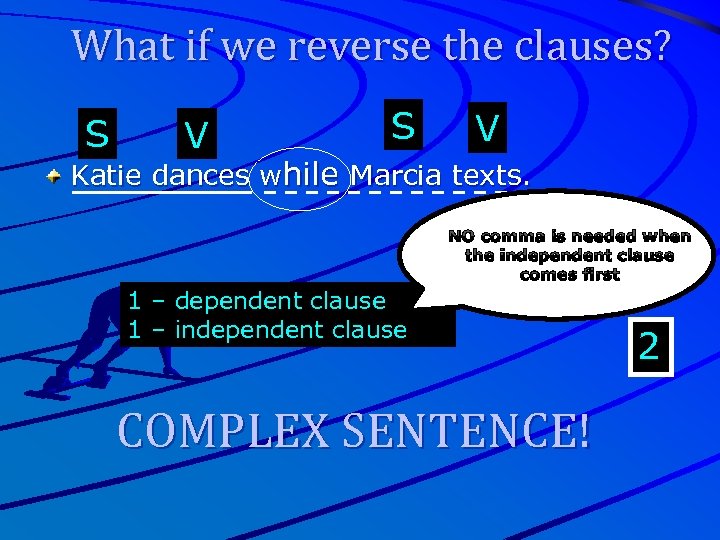 What if we reverse the clauses?

S V S V

Katie dances while Marcia texts.

NO comma is needed when the independent clause comes first

1 – dependent clause
1 – independent clause

2

COMPLEX SENTENCE!